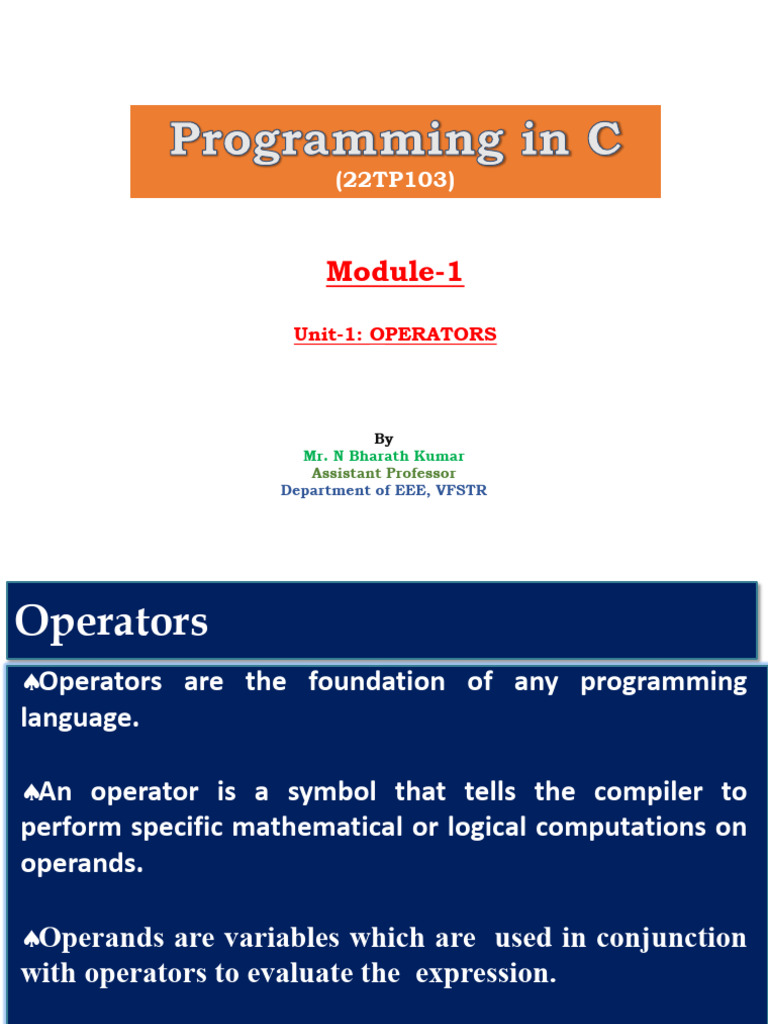 Programming in C
(22TP103)

Module-1

Unit-1: OPERATORS

By
Mr. N Bharath Kumar
Assistant Professor
Department of EEE, VFSTR

Operators

♠Operators are the foundation of any programming language.

♠An operator is a symbol that tells the compiler to perform specific mathematical or logical computations on operands.

♠Operands are variables which are used in conjunction with operators to evaluate the expression.